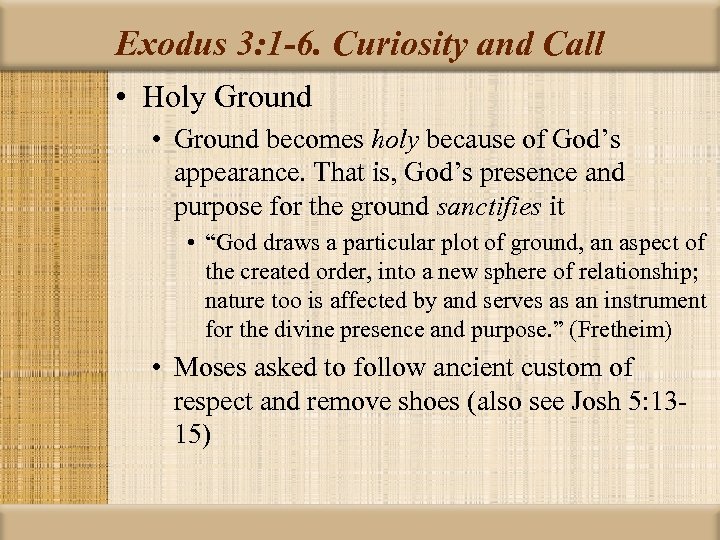 Exodus 3:1-6. Curiosity and Call

• Holy Ground

• Ground becomes holy because of God’s appearance. That is, God’s presence and purpose for the ground sanctifies it

• “God draws a particular plot of ground, an aspect of the created order, into a new sphere of relationship; nature too is affected by and serves as an instrument for the divine presence and purpose.” (Fretheim)

• Moses asked to follow ancient custom of respect and remove shoes (also see Josh 5:13-15)